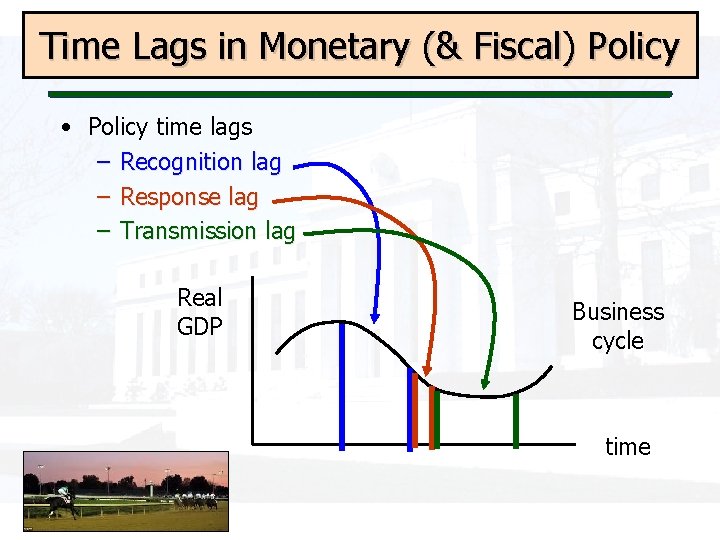 Time Lags in Monetary (& Fiscal) Policy

• Policy time lags
– Recognition lag
– Response lag
– Transmission lag

Real GDP

Business cycle

time